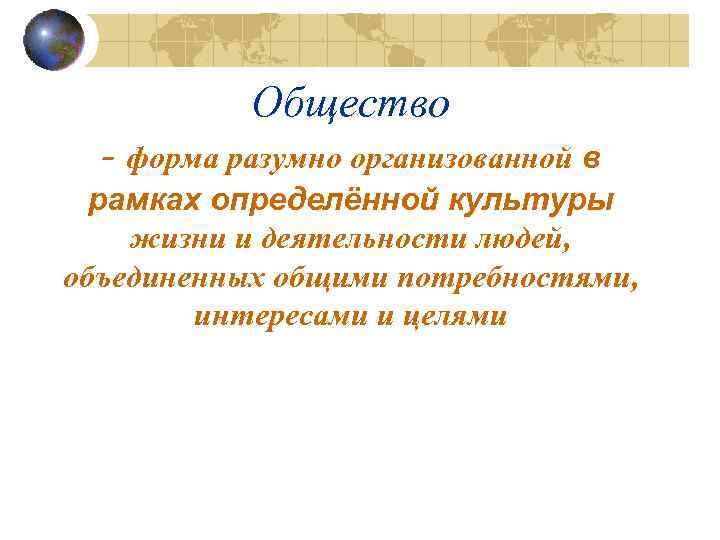 Общество

- форма разумно организованной в рамках определённой культуры жизни и деятельности людей, объединенных общими потребностями, интересами и целями